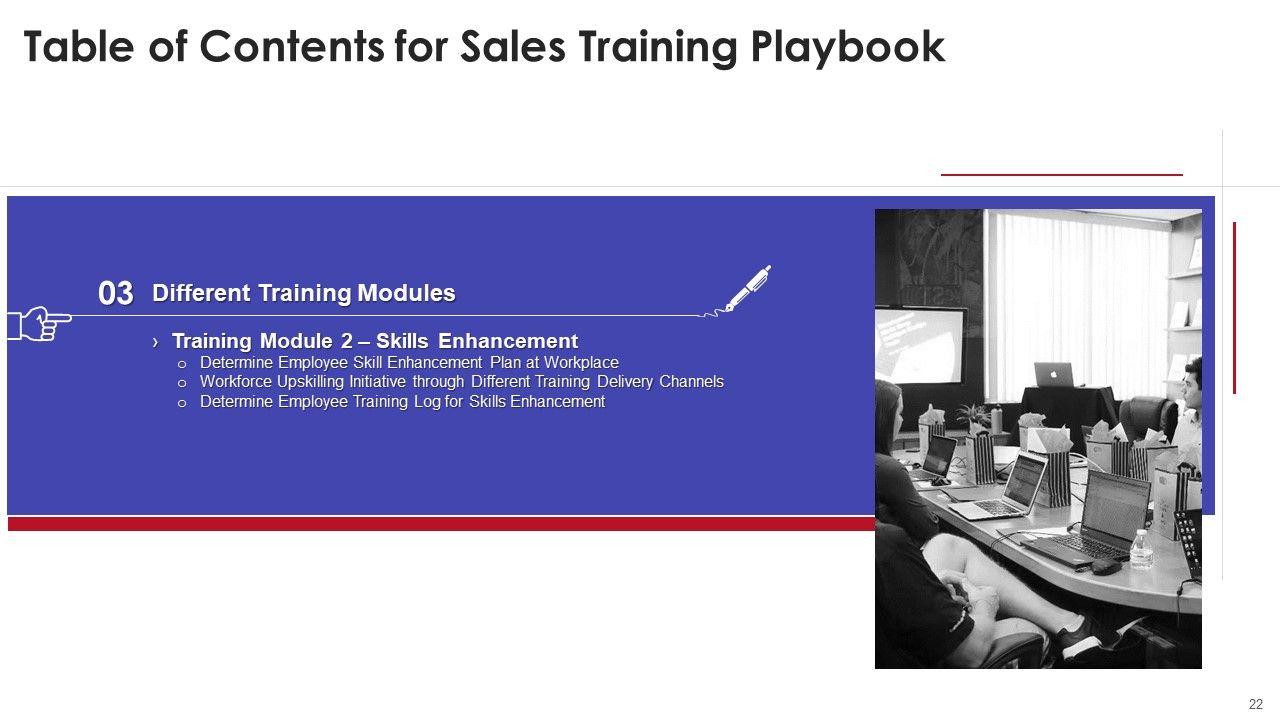 Table of Contents for Sales Training Playbook

03 Different Training Modules

› Training Module 2 – Skills Enhancement
o Determine Employee Skill Enhancement Plan at Workplace
o Workforce Upskilling Initiative through Different Training Delivery Channels
o Determine Employee Training Log for Skills Enhancement

22